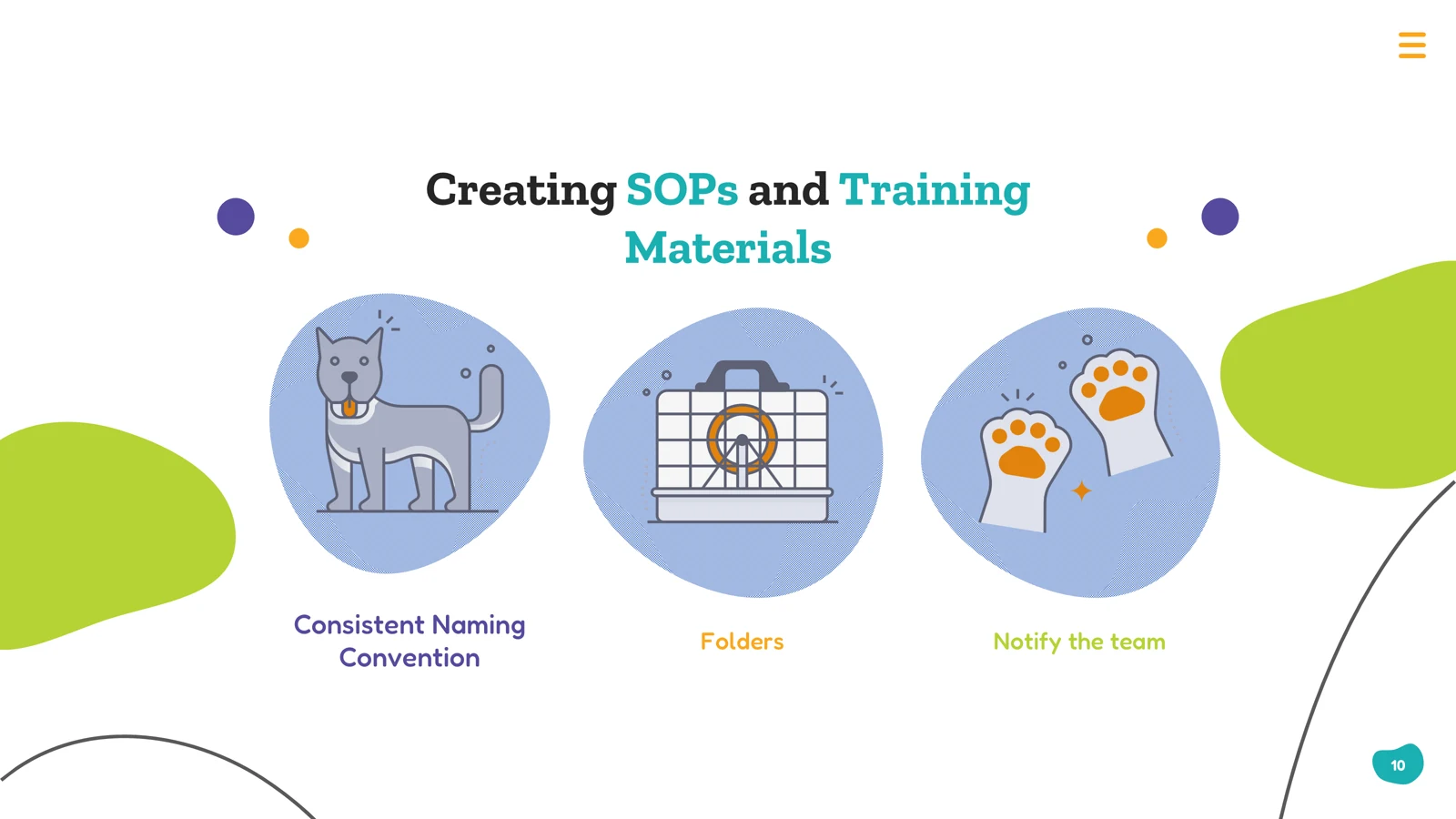 Creating SOPs and Training Materials

Consistent Naming Convention

Folders

Notify the team

10